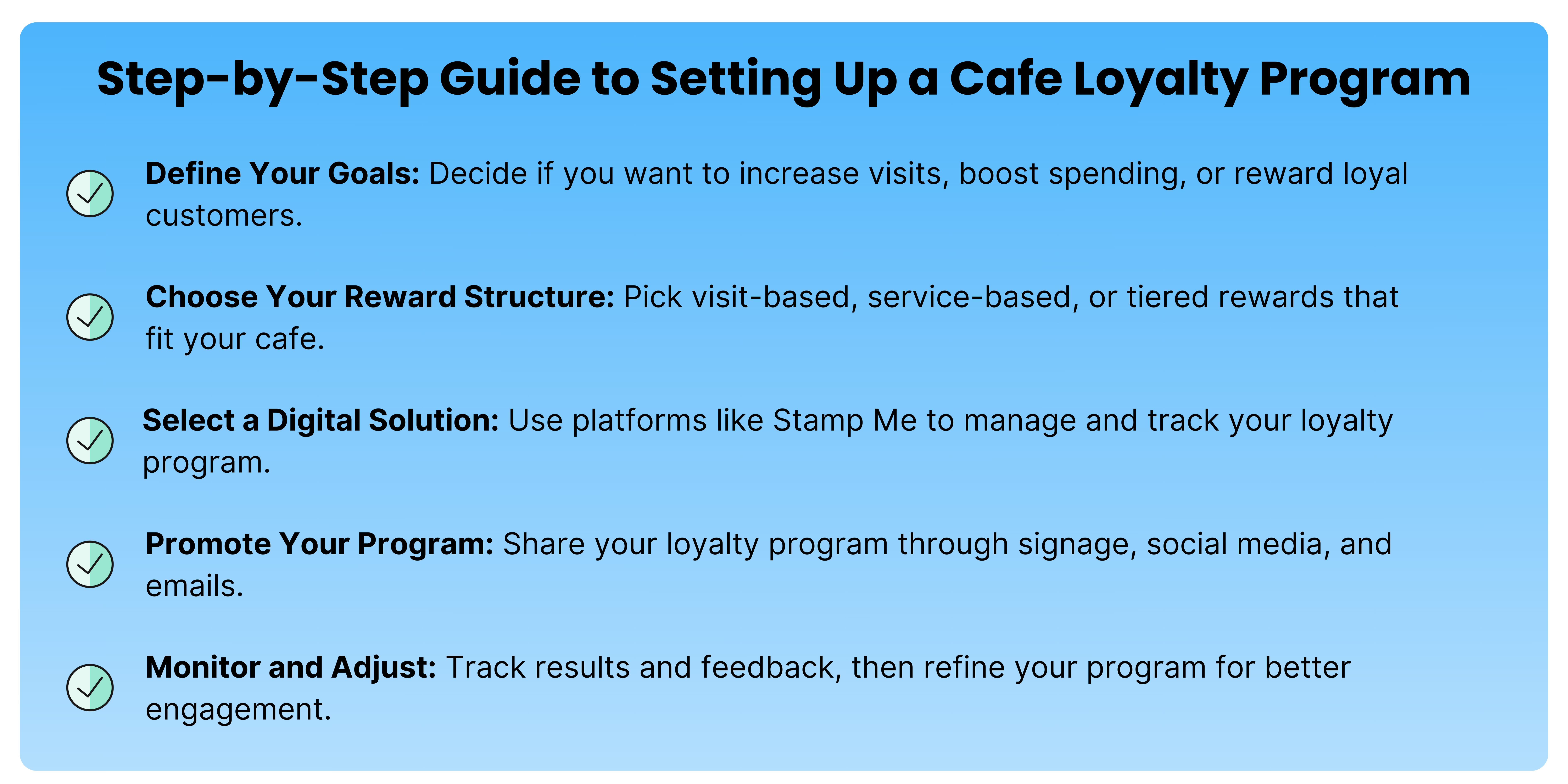 Step-by-Step Guide to Setting Up a Cafe Loyalty Program

Define Your Goals: Decide if you want to increase visits, boost spending, or reward loyal customers.

Choose Your Reward Structure: Pick visit-based, service-based, or tiered rewards that fit your cafe.

Select a Digital Solution: Use platforms like Stamp Me to manage and track your loyalty program.

Promote Your Program: Share your loyalty program through signage, social media, and emails.

Monitor and Adjust: Track results and feedback, then refine your program for better engagement.